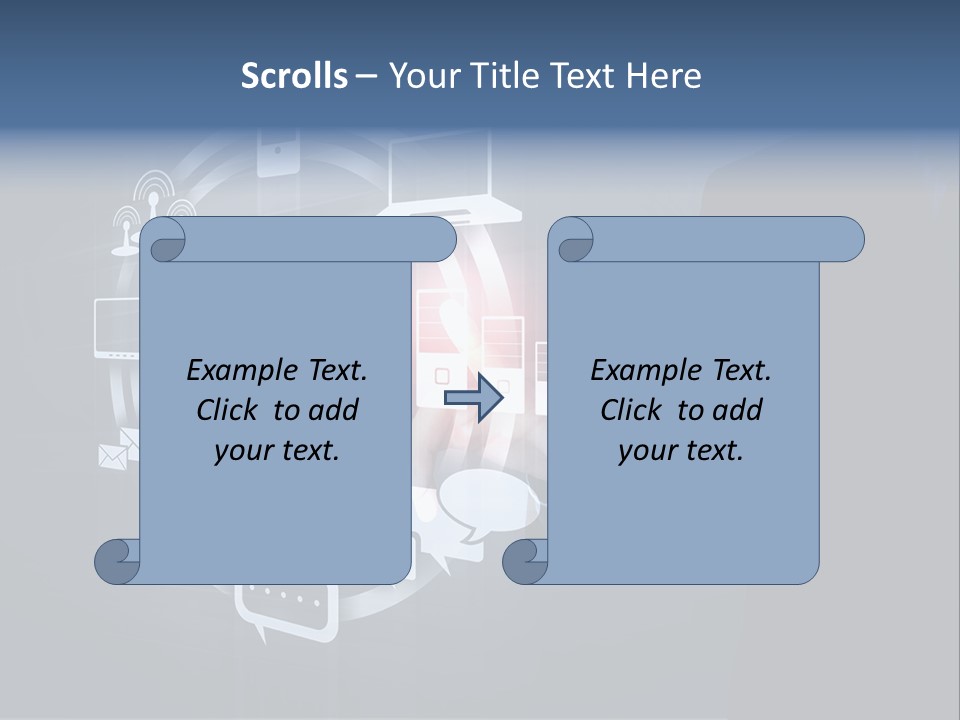 Scrolls – Your Title Text Here

Example Text. Click to add your text.

Example Text. Click to add your text.